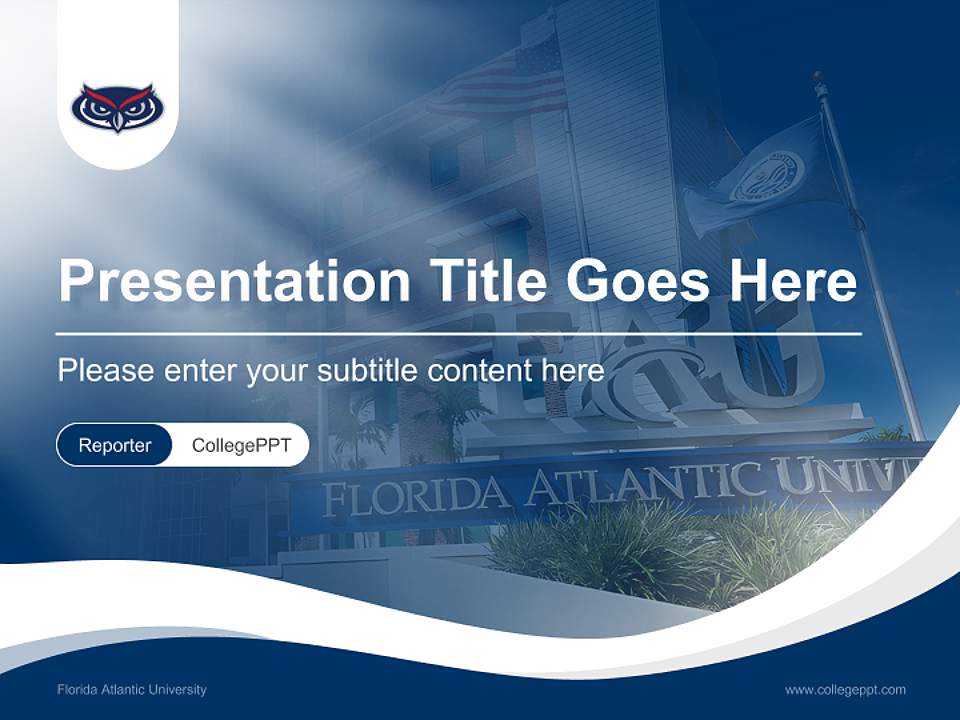 Presentation Title Goes Here

Please enter your subtitle content here

Reporter CollegePPT

FAU

FLORIDA ATLANTIC UNIV

Florida Atlantic University

www.collegeppt.com